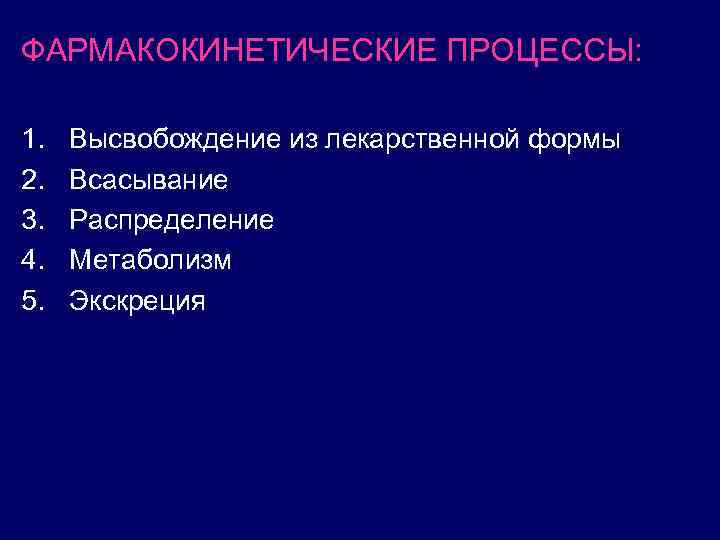 ФАРМАКОКИНЕТИЧЕСКИЕ ПРОЦЕССЫ:

1. Высвобождение из лекарственной формы
2. Всасывание
3. Распределение
4. Метаболизм
5. Экскреция